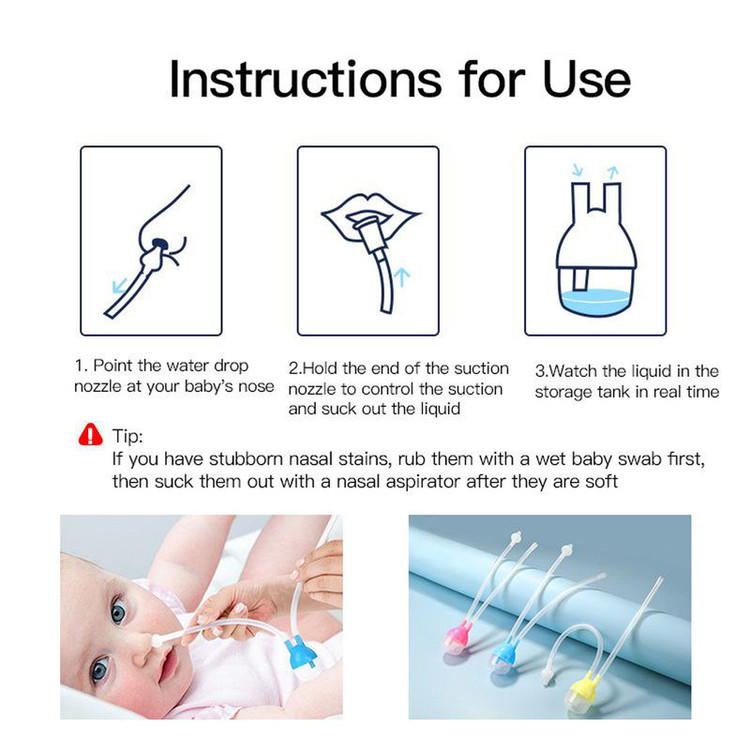 Instructions for Use

1. Point the water drop nozzle at your baby's nose

2.Hold the end of the suction nozzle to control the suction and suck out the liquid

3.Watch the liquid in the storage tank in real time

Tip:
If you have stubborn nasal stains, rub them with a wet baby swab first, then suck them out with a nasal aspirator after they are soft